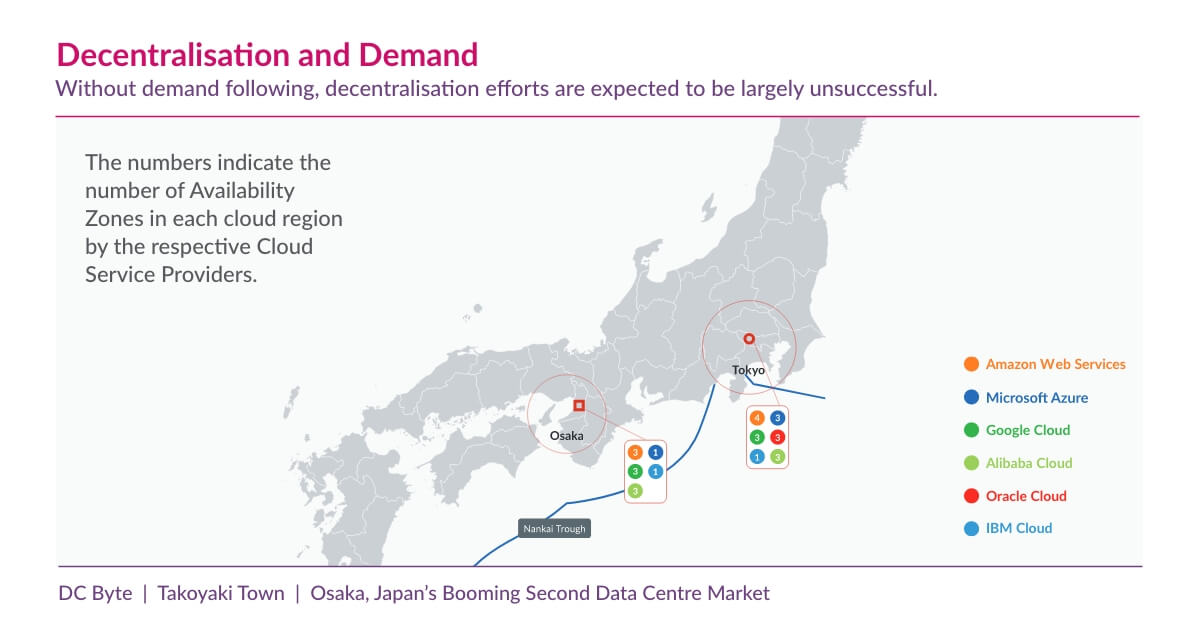 Decentralisation and Demand
Without demand following, decentralisation efforts are expected to be largely unsuccessful.

The numbers indicate the number of Availability Zones in each cloud region by the respective Cloud Service Providers.

Tokyo
4 3
3 3
1 3

Osaka
3 1
3 1
3

Nankai Trough

Amazon Web Services
Microsoft Azure
Google Cloud
Alibaba Cloud
Oracle Cloud
IBM Cloud

DC Byte | Takoyaki Town | Osaka, Japan's Booming Second Data Centre Market